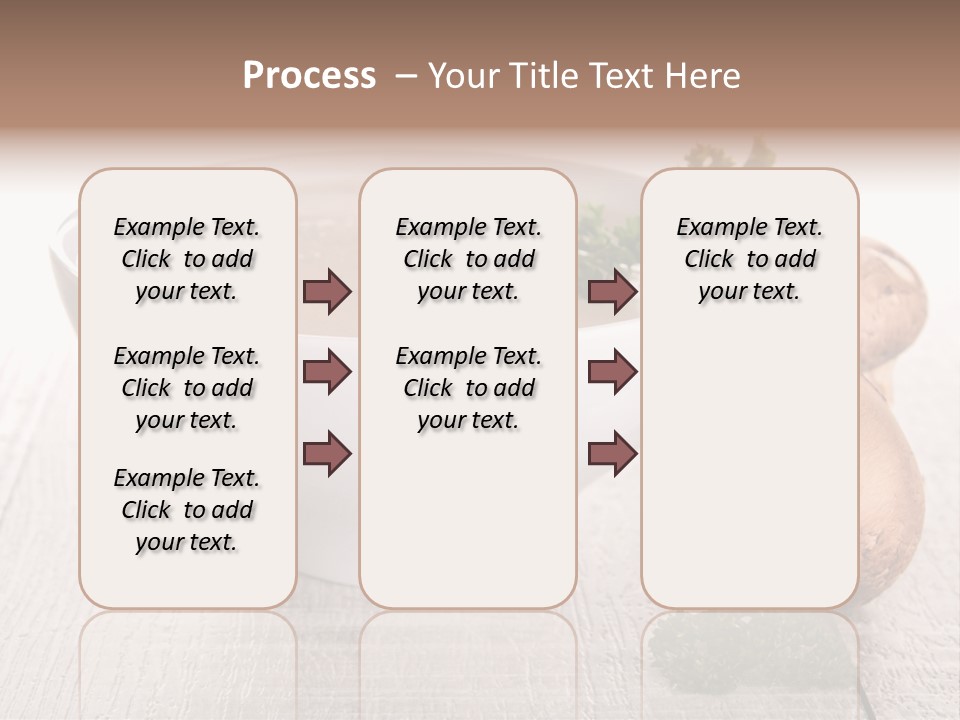 Process – Your Title Text Here

Example Text. Click to add your text.

Example Text. Click to add your text.

Example Text. Click to add your text.

Example Text. Click to add your text.

Example Text. Click to add your text.

Example Text. Click to add your text.